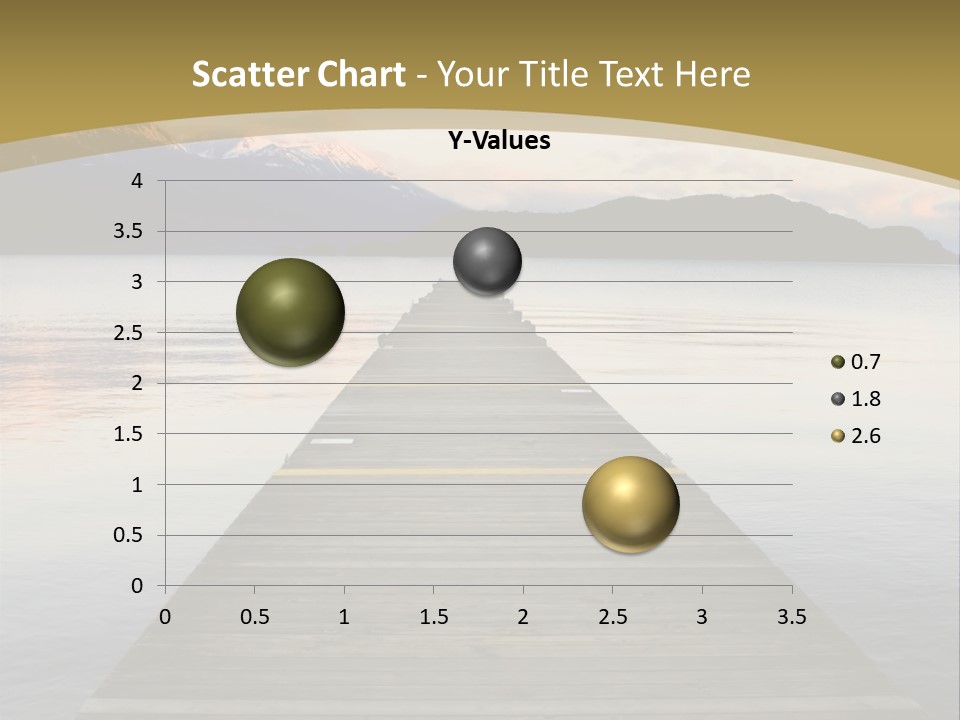 Scatter Chart - Your Title Text Here

Y-Values

4
3.5
3
2.5
2
1.5
1
0.5
0

0 0.5 1 1.5 2 2.5 3 3.5

0.7
1.8
2.6